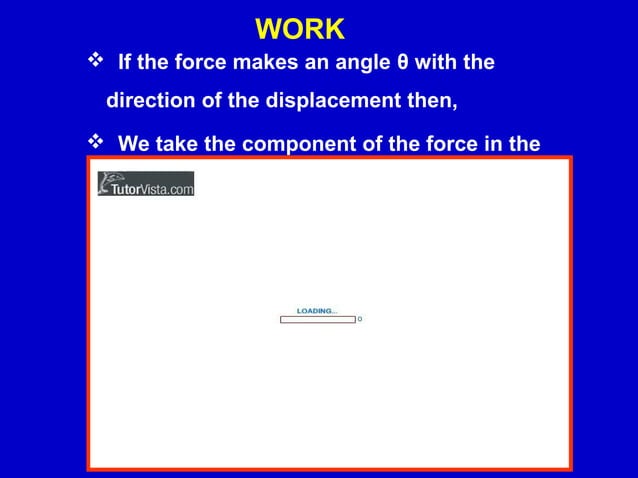 WORK

❖ If the force makes an angle θ with the direction of the displacement then,

❖ We take the component of the force in the

TutorVista.com

LOADING...

0